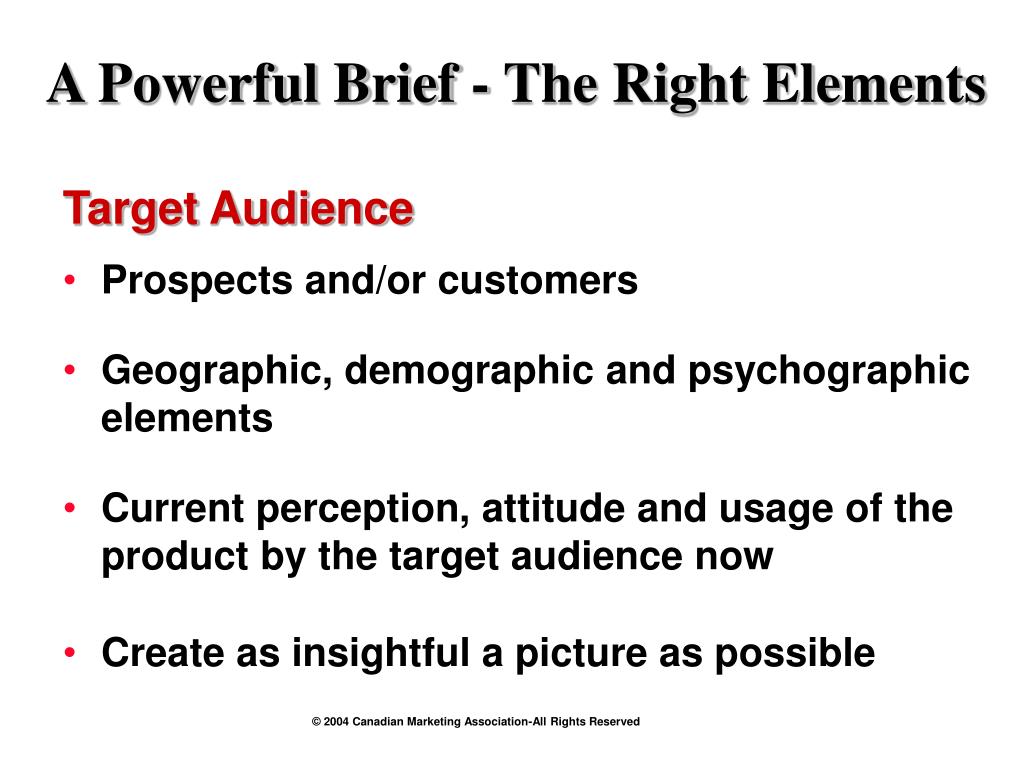 A Powerful Brief - The Right Elements

Target Audience

• Prospects and/or customers

• Geographic, demographic and psychographic elements

• Current perception, attitude and usage of the product by the target audience now

• Create as insightful a picture as possible

© 2004 Canadian Marketing Association-All Rights Reserved